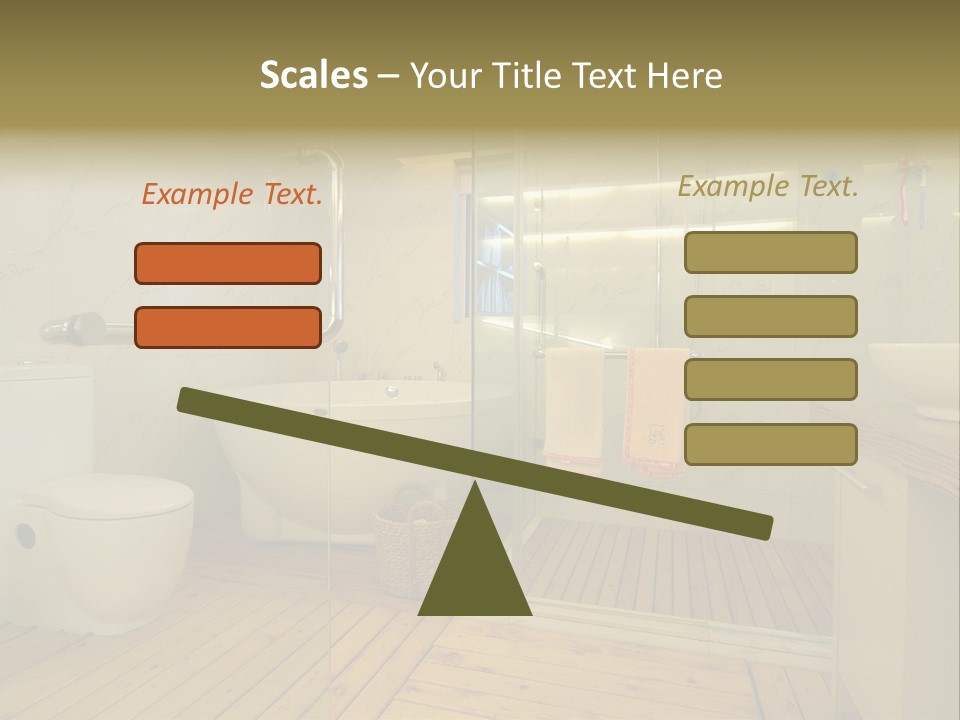 Scales – Your Title Text Here

Example Text.

Example Text.